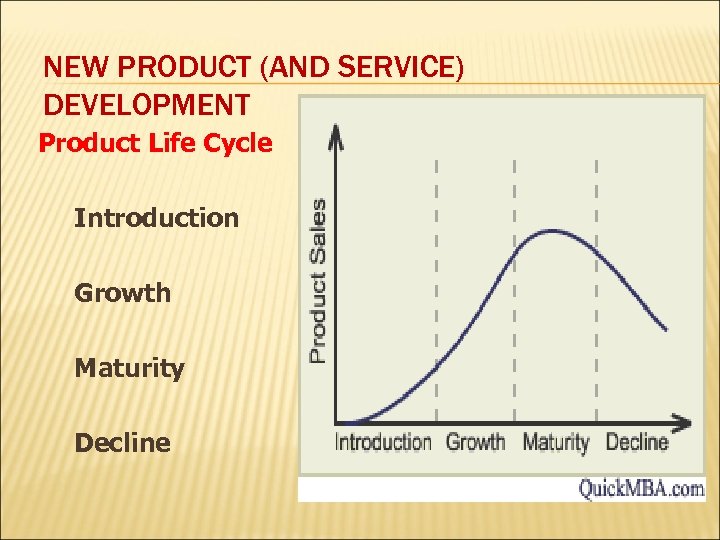 NEW PRODUCT (AND SERVICE) DEVELOPMENT

Product Life Cycle

Introduction

Growth

Maturity

Decline

Product Sales

Introduction Growth Maturity Decline

QuickMBA.com